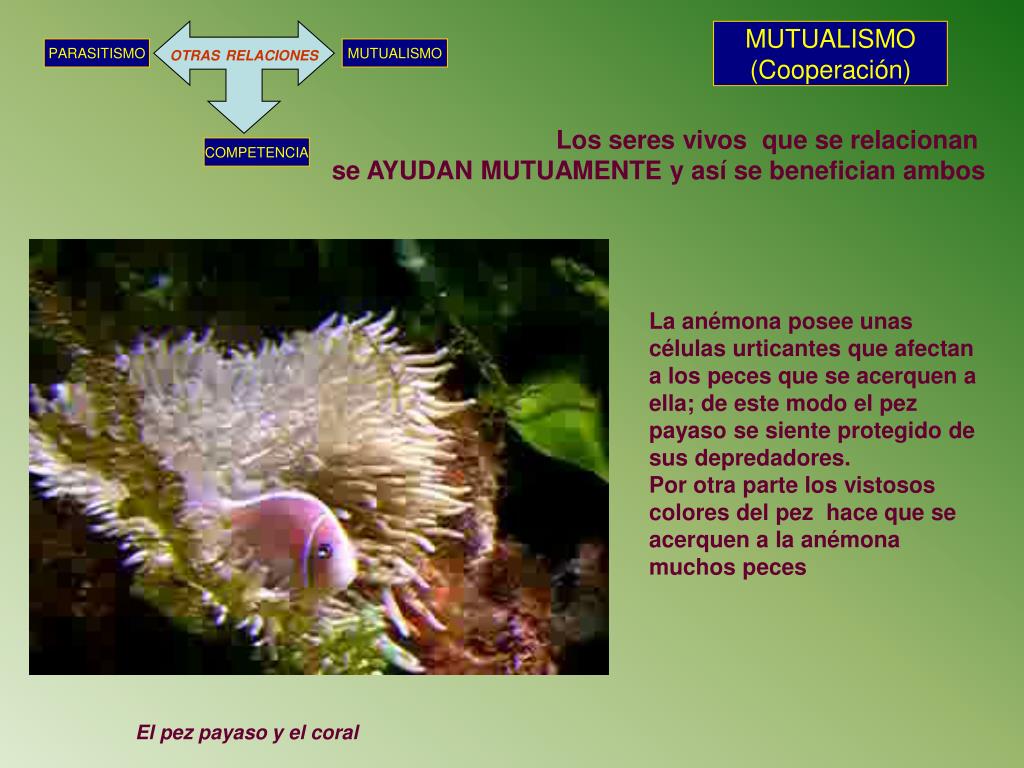 PARASITISMO

OTRAS RELACIONES

MUTUALISMO

COMPETENCIA

MUTUALISMO
(Cooperación)

Los seres vivos que se relacionan
se AYUDAN MUTUAMENTE y así se benefician ambos

La anémona posee unas células urticantes que afectan a los peces que se acerquen a ella; de este modo el pez payaso se siente protegido de sus depredadores.
Por otra parte los vistosos colores del pez hace que se acerquen a la anémona muchos peces

El pez payaso y el coral